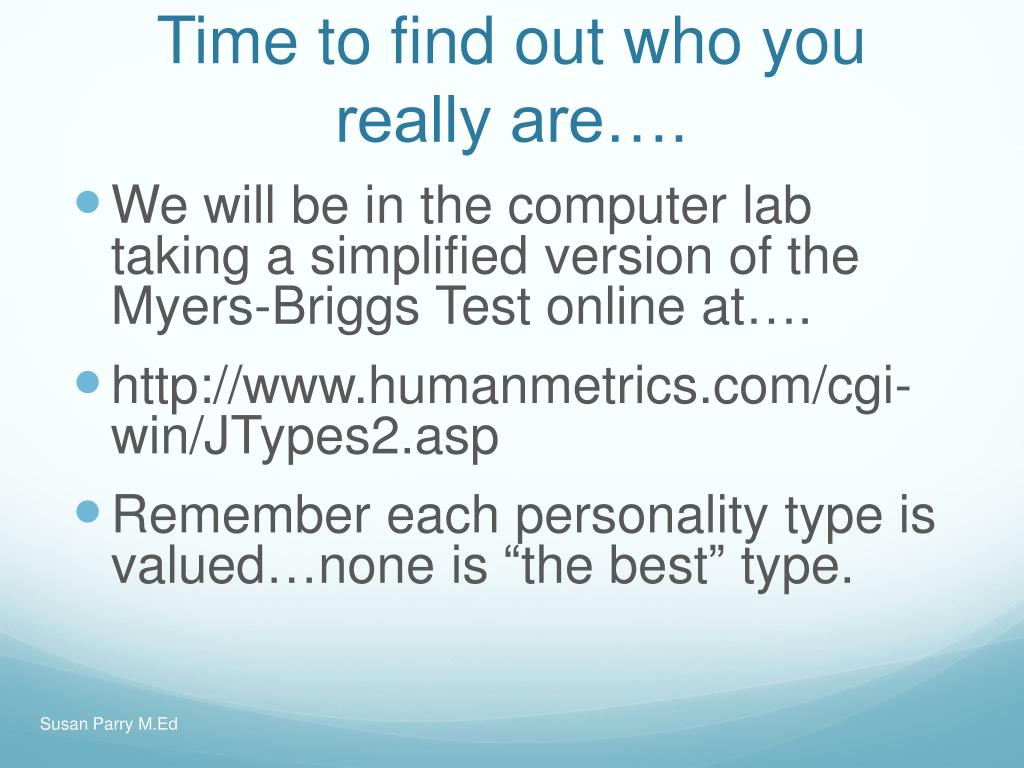 Time to find out who you really are….

We will be in the computer lab taking a simplified version of the Myers-Briggs Test online at….

http://www.humanmetrics.com/cgi-win/JTypes2.asp

Remember each personality type is valued…none is “the best” type.

Susan Parry M.Ed